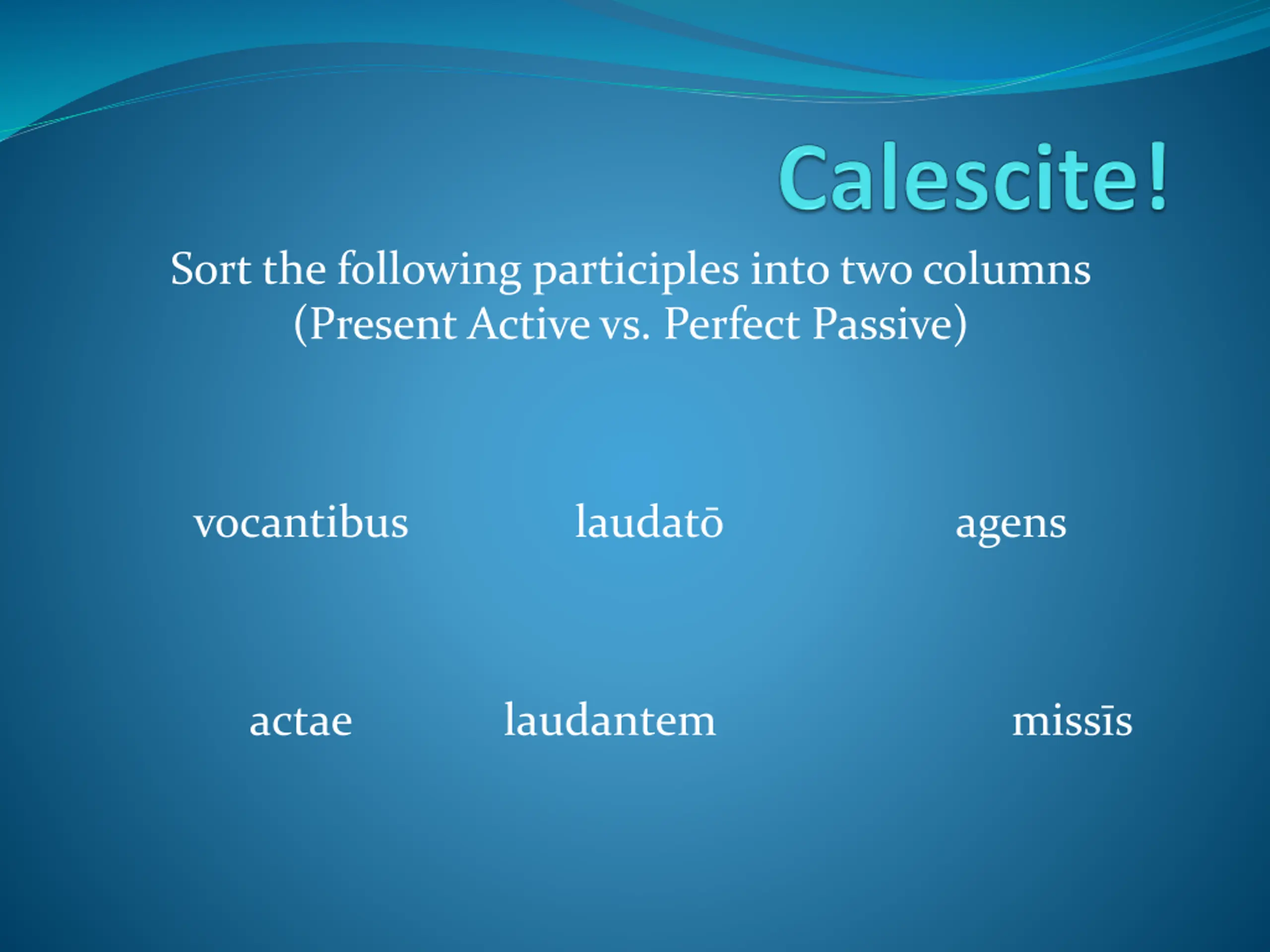 Calescite!

Sort the following participles into two columns (Present Active vs. Perfect Passive)

vocantibus laudatō agens

actae laudantem missīs